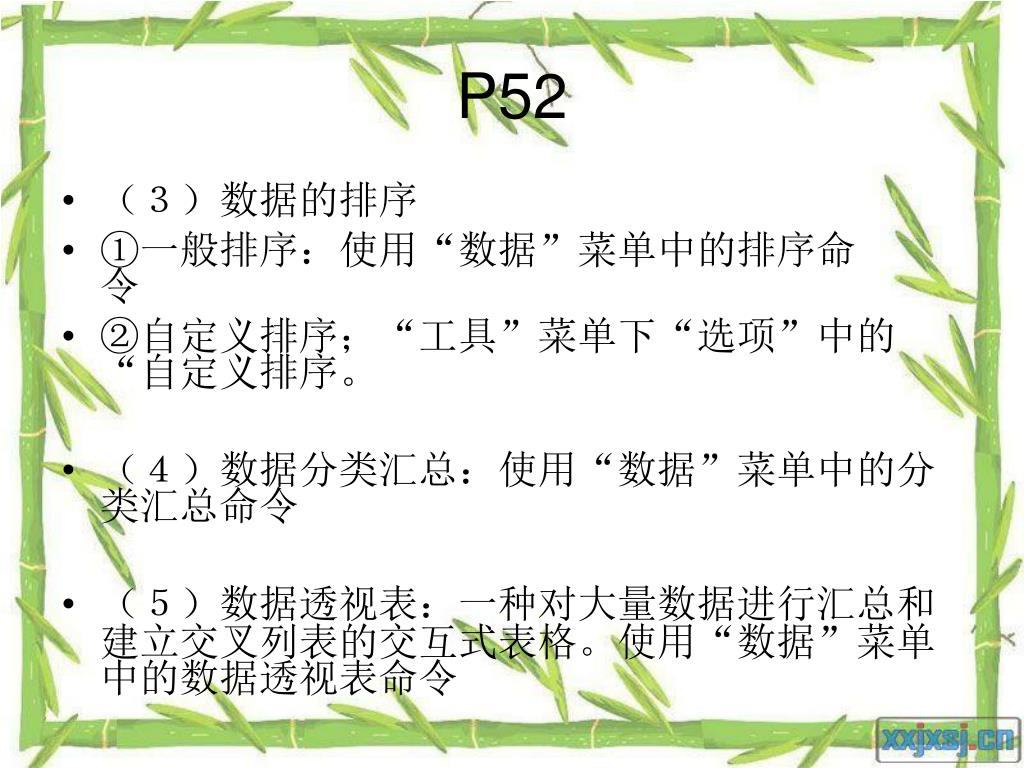 P52

• （３）数据的排序

• ①一般排序：使用“数据”菜单中的排序命令

• ②自定义排序；“工具”菜单下“选项”中的“自定义排序。

• （４）数据分类汇总：使用“数据”菜单中的分类汇总命令

• （５）数据透视表：一种对大量数据进行汇总和建立交叉列表的交互式表格。使用“数据”菜单中的数据透视表命令

xxjxsj.cn